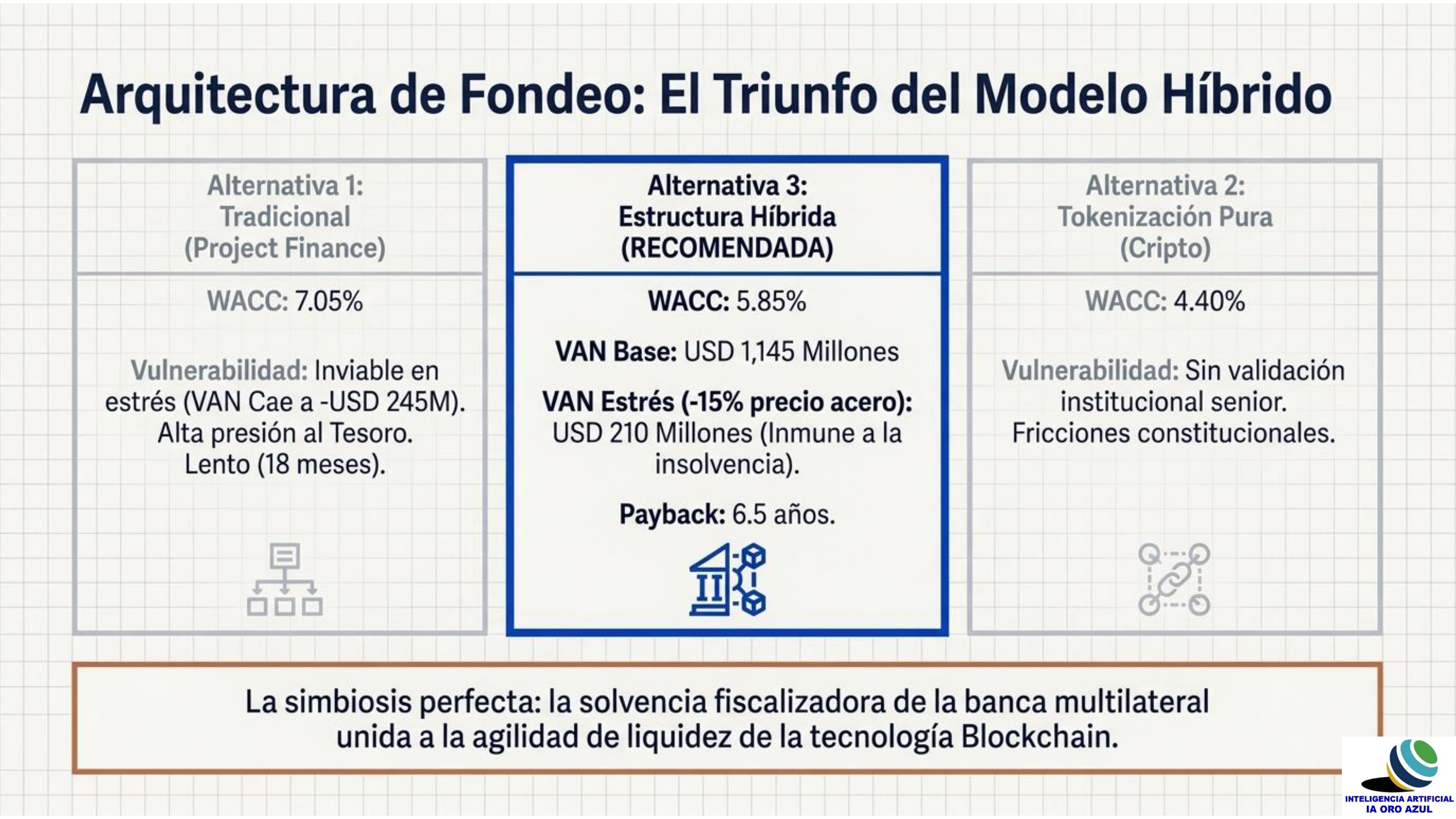 Arquitectura de Fondeo: El Triunfo del Modelo Híbrido

Alternativa 1:
Tradicional
(Project Finance)

WACC: 7.05%

Vulnerabilidad: Inviable en estrés (VAN Cae a -USD 245M). Alta presión al Tesoro. Lento (18 meses).

Alternativa 3:
Estructura Híbrida
(RECOMENDADA)

WACC: 5.85%

VAN Base: USD 1,145 Millones

VAN Estrés (-15% precio acero): USD 210 Millones (Inmune a la insolvencia).

Payback: 6.5 años.

Alternativa 2:
Tokenización Pura
(Cripto)

WACC: 4.40%

Vulnerabilidad: Sin validación institucional senior. Fricciones constitucionales.

La simbiosis perfecta: la solvencia fiscalizadora de la banca multilateral unida a la agilidad de liquidez de la tecnología Blockchain.

INTELIGENCIA ARTIFICIAL
IA ORO AZUL